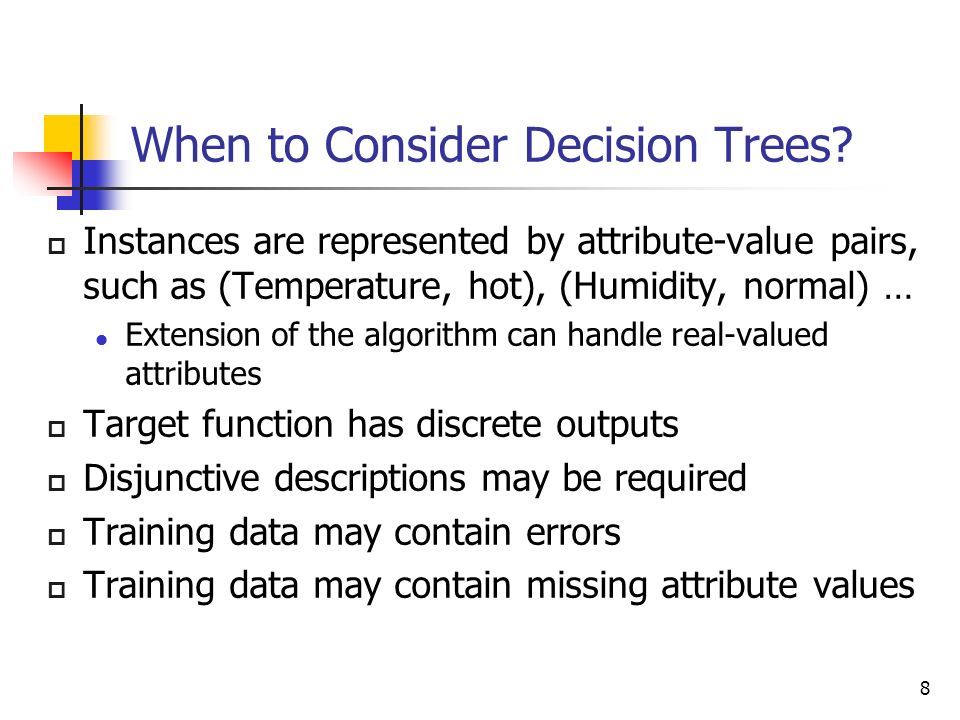 When to Consider Decision Trees?

Instances are represented by attribute-value pairs, such as (Temperature, hot), (Humidity, normal) …

Extension of the algorithm can handle real-valued attributes

Target function has discrete outputs

Disjunctive descriptions may be required

Training data may contain errors

Training data may contain missing attribute values

8